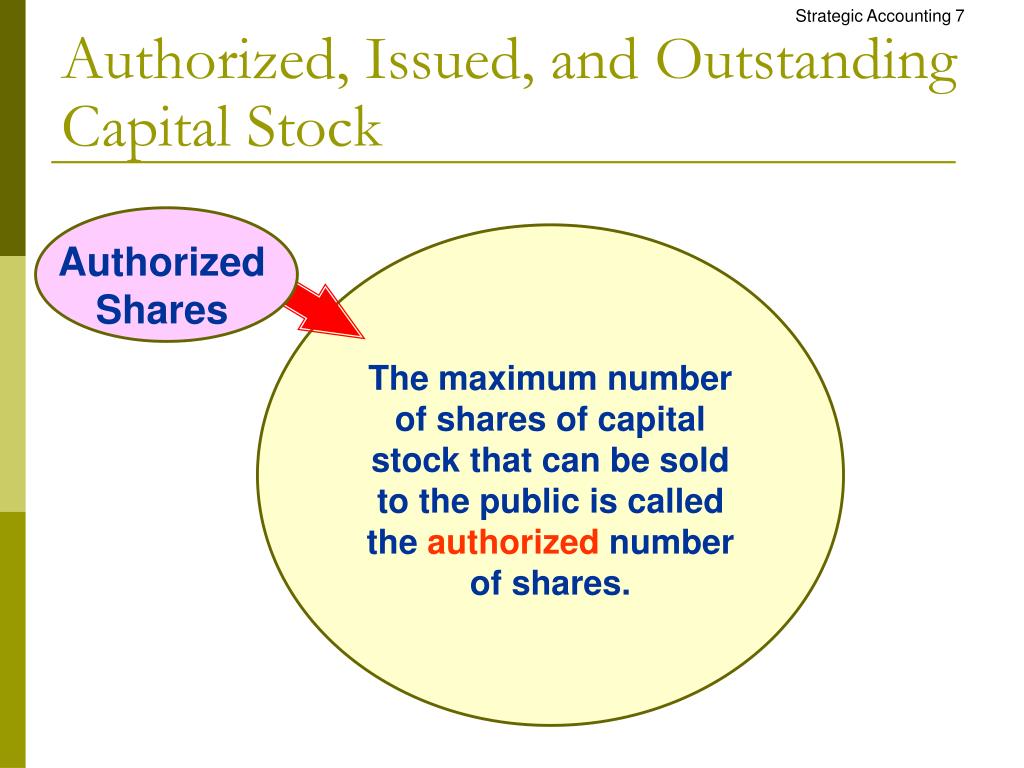 Strategic Accounting 7

Authorized, Issued, and Outstanding Capital Stock

Authorized Shares

The maximum number of shares of capital stock that can be sold to the public is called the authorized number of shares.